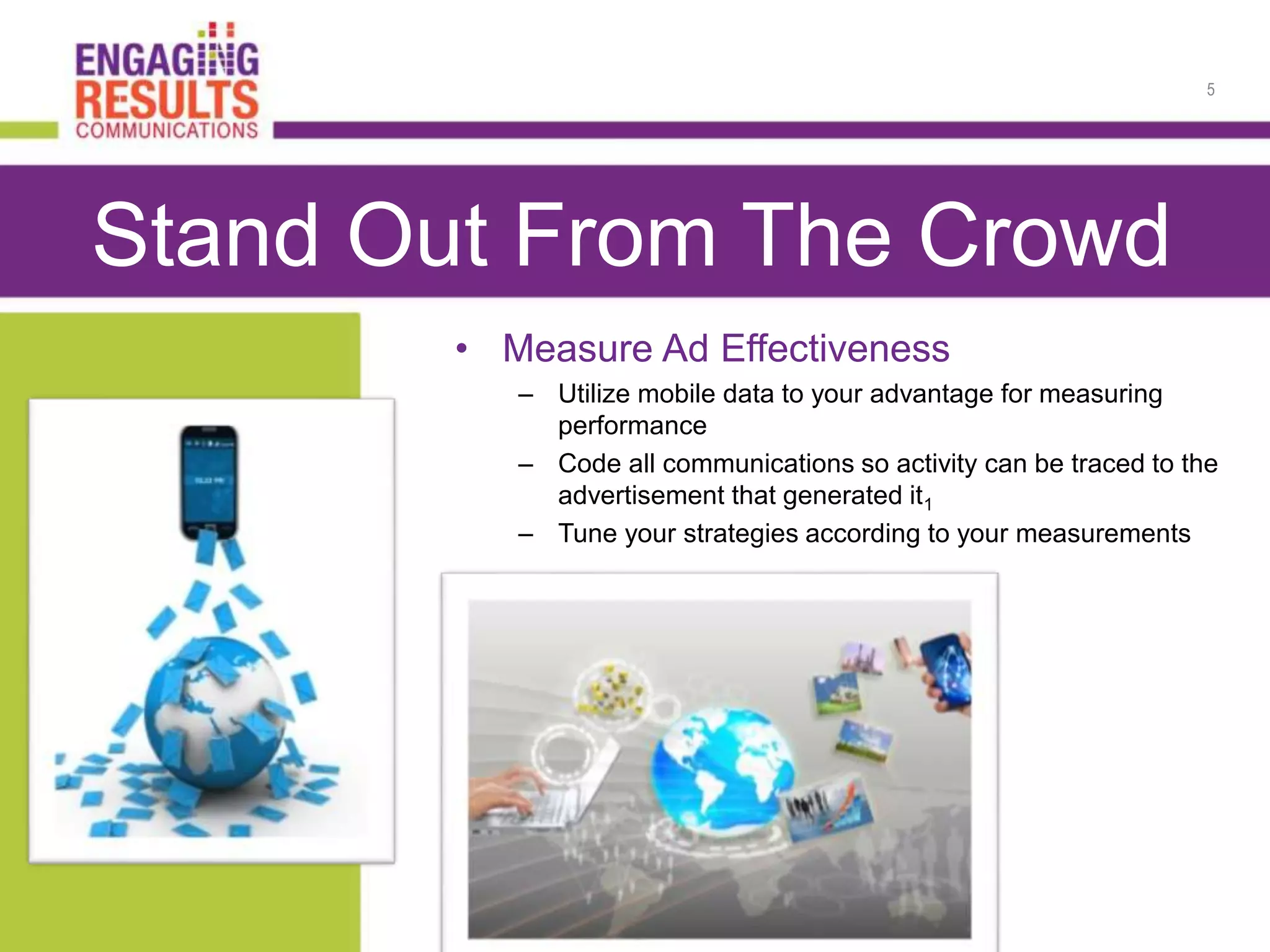 ENGAGING
RESULTS
COMMUNICATIONS

5

Stand Out From The Crowd

• Measure Ad Effectiveness
– Utilize mobile data to your advantage for measuring performance
– Code all communications so activity can be traced to the advertisement that generated it$_1$
– Tune your strategies according to your measurements